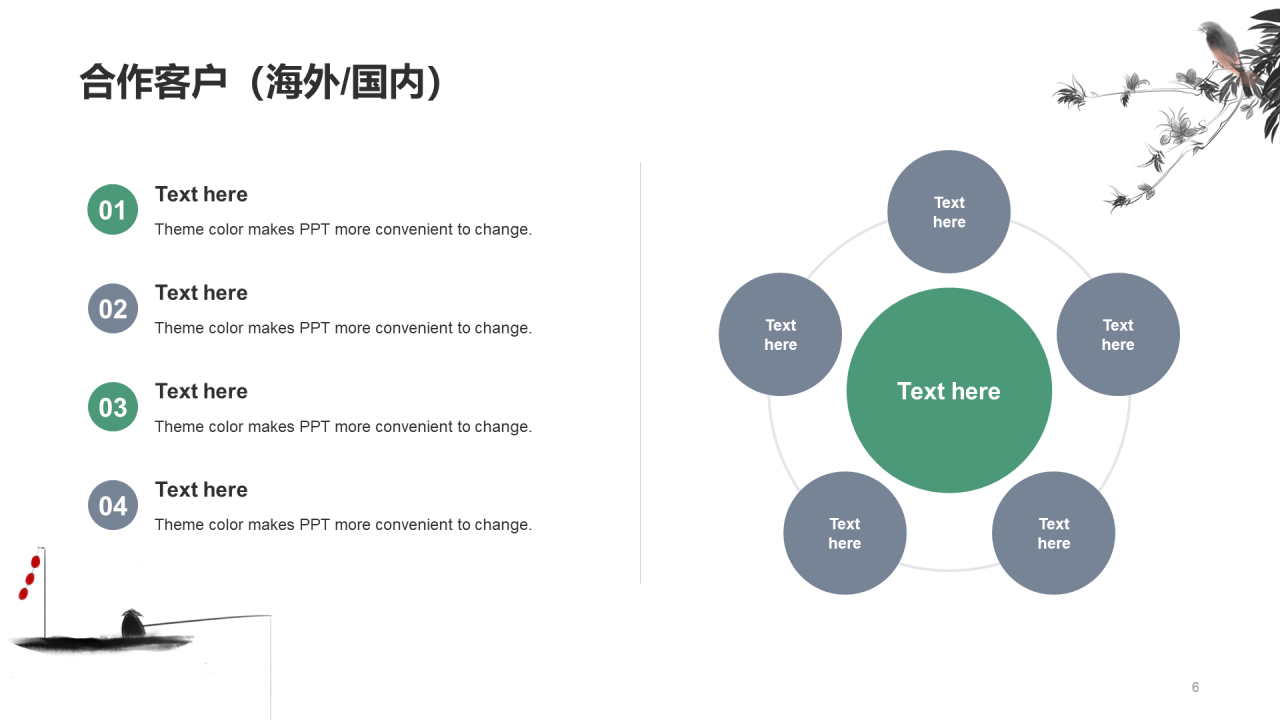 合作客户（海外/国内）

01
Text here
Theme color makes PPT more convenient to change.

02
Text here
Theme color makes PPT more convenient to change.

03
Text here
Theme color makes PPT more convenient to change.

04
Text here
Theme color makes PPT more convenient to change.

Text here

Text here

Text here

Text here

Text here

Text here

6